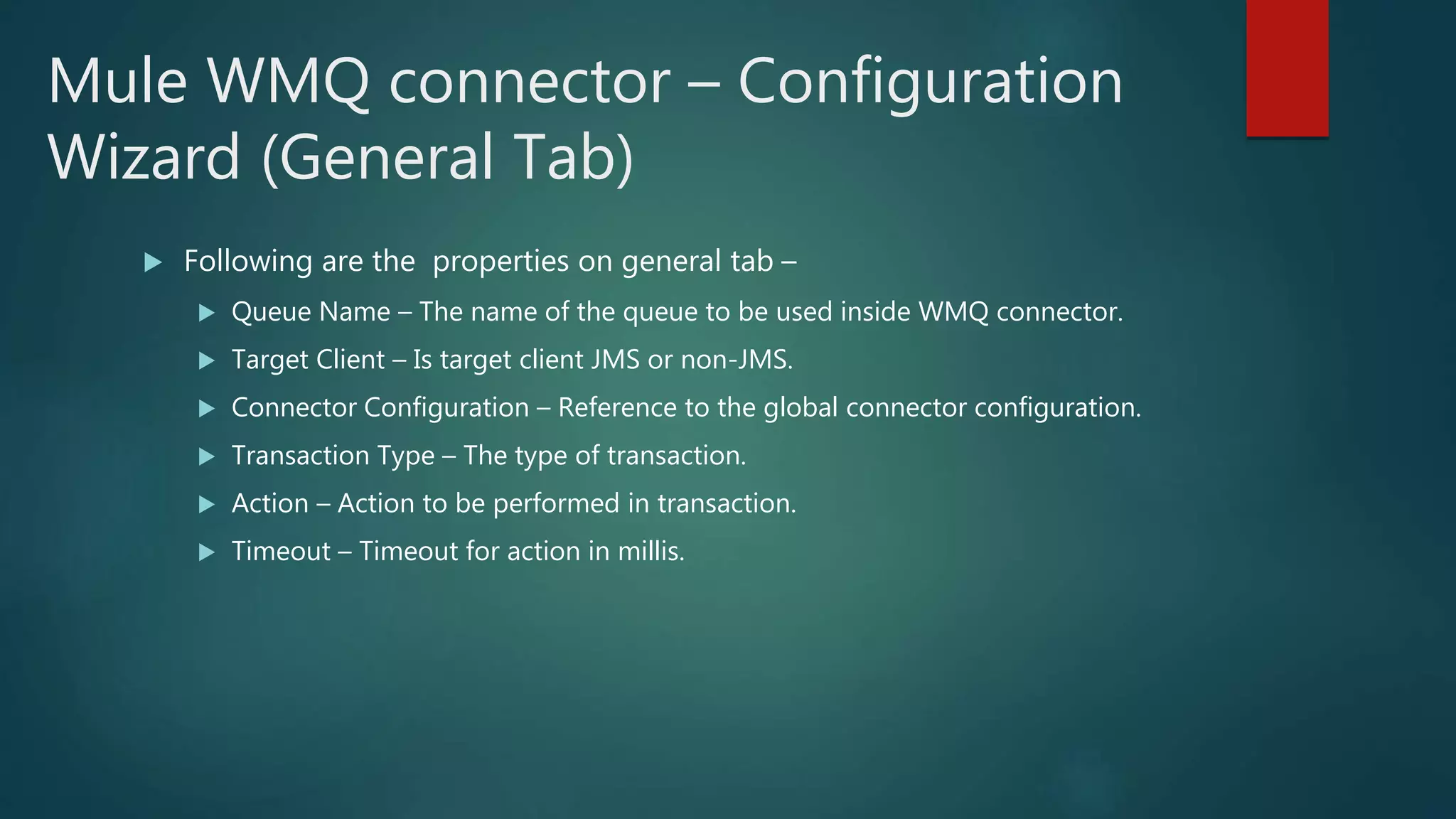 Mule WMQ connector – Configuration Wizard (General Tab)

▶ Following are the properties on general tab –

▶ Queue Name – The name of the queue to be used inside WMQ connector.

▶ Target Client – Is target client JMS or non-JMS.

▶ Connector Configuration – Reference to the global connector configuration.

▶ Transaction Type – The type of transaction.

▶ Action – Action to be performed in transaction.

▶ Timeout – Timeout for action in millis.